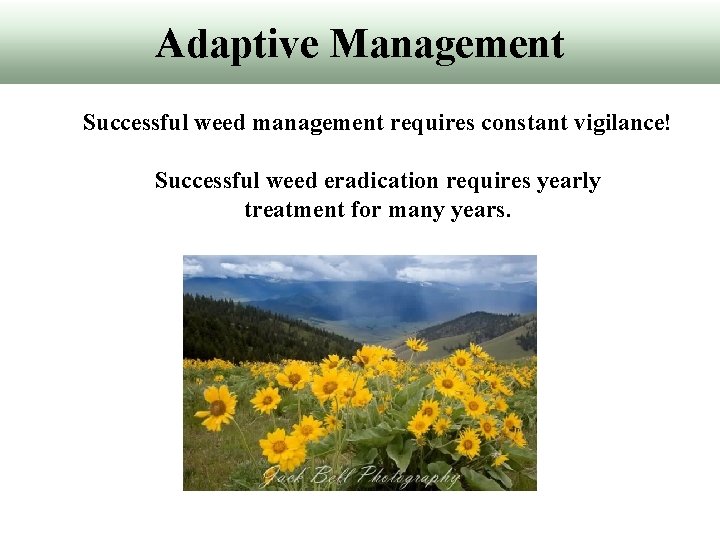 Adaptive Management

Successful weed management requires constant vigilance!

Successful weed eradication requires yearly treatment for many years.

Jack Bell Photography